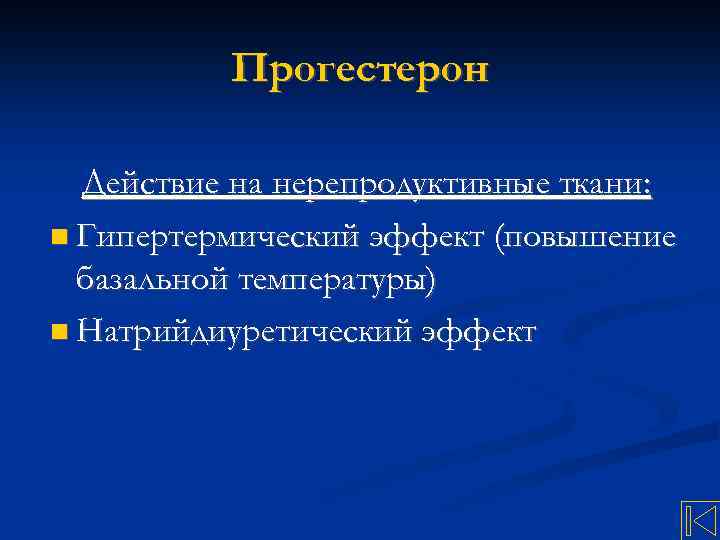 Прогестерон

Действие на нерепродуктивные ткани:

Гипертермический эффект (повышение базальной температуры)

Натрийдиуретический эффект